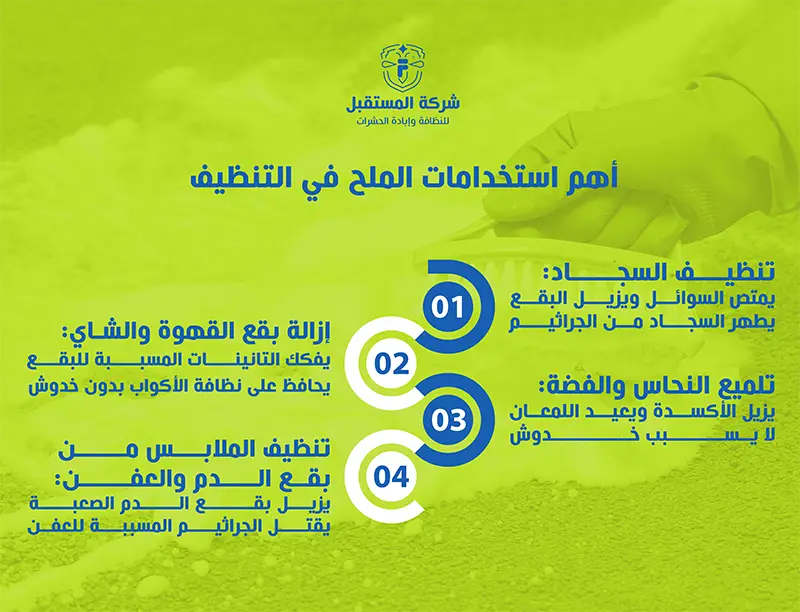 شركة المستقبل
للنظافة وإبادة الحشرات

أهم استخدامات الملح في التنظيف

01
تنظيف السجاد:
يمتص السوائل ويزيل البقع
يطهر السجاد من الجراثيم

02
إزالة بقع القهوة والشاي:
يفكك التانينات المسببة للبقع
يحافظ على نظافة الأكواب بدون خدوش

03
تلميع النحاس والفضة:
يزيل الأكسدة ويعيد اللمعان
لا يسبب خدوش

04
تنظيف الملابس من بقع الدم والعفن:
يزيل بقع الدم الصعبة
يقتل الجراثيم المسببة للعفن